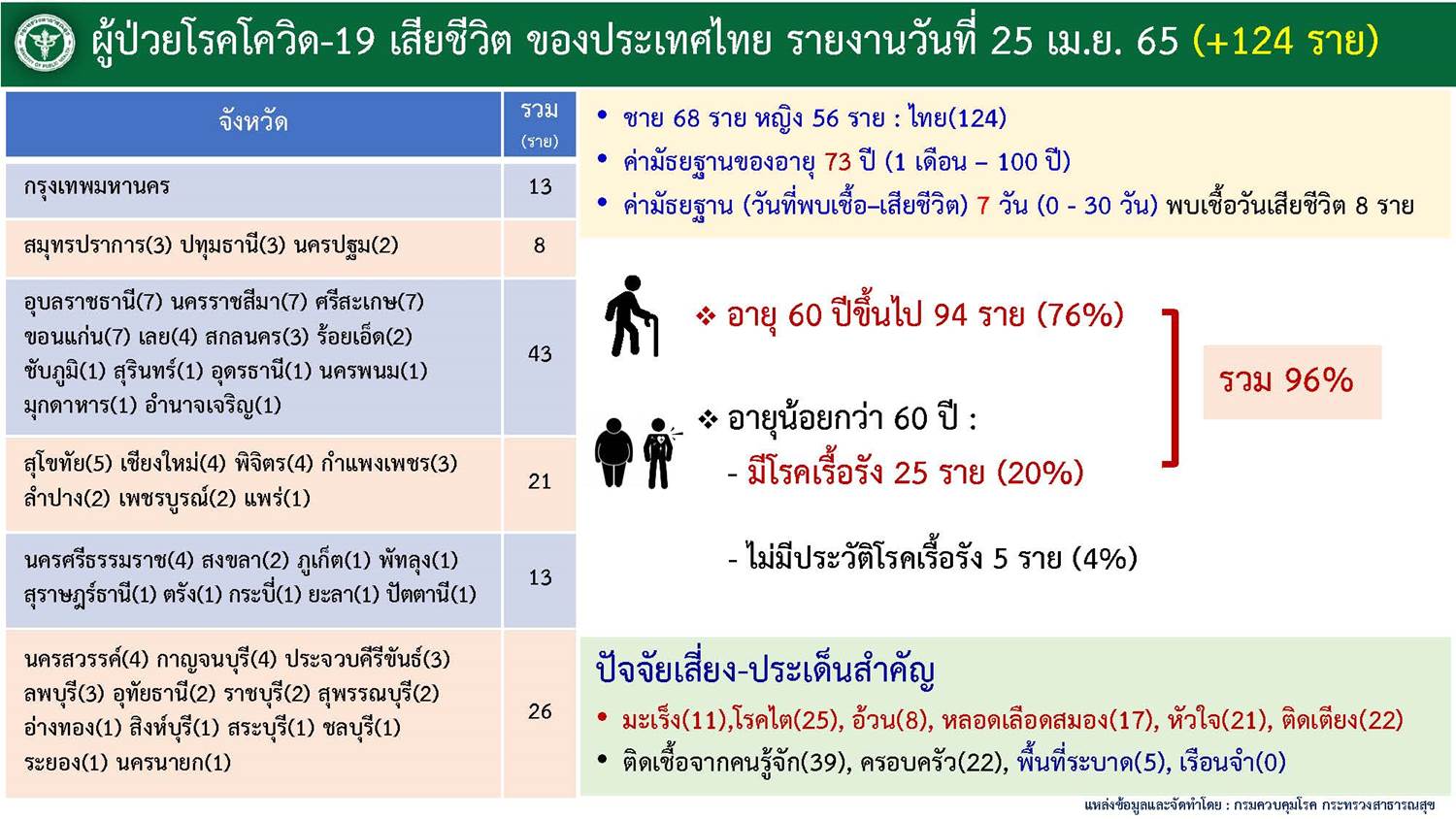 ผู้ป่วยโรคโควิด-19 เสียชีวิต ของประเทศไทย รายงานวันที่ 25 เม.ย. 65 (+124 ราย)

| จังหวัด | รวม (ราย) |
|---|---|
| กรุงเทพมหานคร | 13 |
| สมุทรปราการ(3) ปทุมธานี(3) นครปฐม(2) | 8 |
| อุบลราชธานี(7) นครราชสีมา(7) ศรีสะเกษ(7) ขอนแก่น(7) เลย(4) สกลนคร(3) ร้อยเอ็ด(2) ชัยภูมิ(1) สุรินทร์(1) อุดรธานี(1) นครพนม(1) มุกดาหาร(1) อำนาจเจริญ(1) | 43 |
| สุโขทัย(5) เชียงใหม่(4) พิจิตร(4) กำแพงเพชร(3) ลำปาง(2) เพชรบูรณ์(2) แพร่(1) | 21 |
| นครศรีธรรมราช(4) สงขลา(2) ภูเก็ต(1) พัทลุง(1) สุราษฎร์ธานี(1) ตรัง(1) กระบี่(1) ยะลา(1) ปัตตานี(1) | 13 |
| นครสวรรค์(4) กาญจนบุรี(4) ประจวบคีรีขันธ์(3) ลพบุรี(3) อุทัยธานี(2) ราชบุรี(2) สุพรรณบุรี(2) อ่างทอง(1) สิงห์บุรี(1) สระบุรี(1) ชลบุรี(1) ระยอง(1) นครนายก(1) | 26 |

• ชาย 68 ราย หญิง 56 ราย : ไทย(124)
• ค่ามัธยฐานของอายุ 73 ปี (1 เดือน – 100 ปี)
• ค่ามัธยฐาน (วันที่พบเชื้อ–เสียชีวิต) 7 วัน (0 - 30 วัน) พบเชื้อวันเสียชีวิต 8 ราย

❖ อายุ 60 ปีขึ้นไป 94 ราย (76%)

❖ อายุน้อยกว่า 60 ปี :
- มีโรคเรื้อรัง 25 ราย (20%)

- ไม่มีประวัติโรคเรื้อรัง 5 ราย (4%)

รวม 96%

ปัจจัยเสี่ยง-ประเด็นสำคัญ
• มะเร็ง(11),โรคไต(25), อ้วน(8), หลอดเลือดสมอง(17), หัวใจ(21), ติดเตียง(22)
• ติดเชื้อจากคนรู้จัก(39), ครอบครัว(22), พื้นที่ระบาด(5), เรือนจำ(0)

แหล่งข้อมูลและจัดทำโดย : กรมควบคุมโรค กระทรวงสาธารณสุข